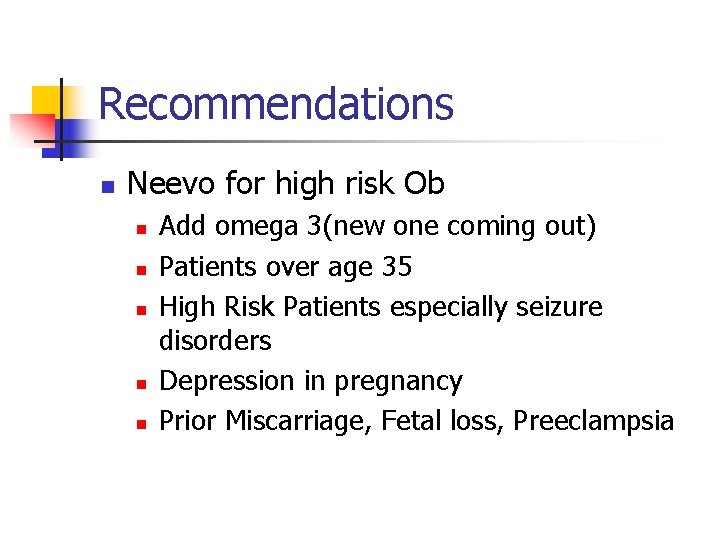 Recommendations

- Neevo for high risk Ob
  - Add omega 3(new one coming out)
  - Patients over age 35
  - High Risk Patients especially seizure disorders
  - Depression in pregnancy
  - Prior Miscarriage, Fetal loss, Preeclampsia